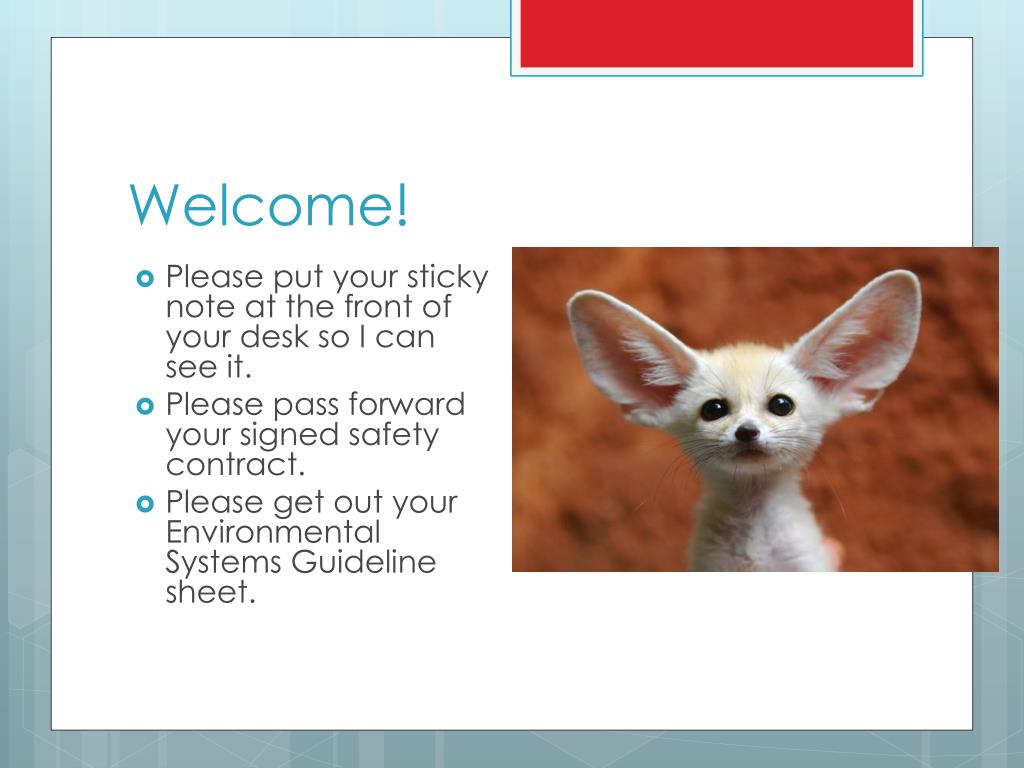 Welcome!

Please put your sticky note at the front of your desk so I can see it.

Please pass forward your signed safety contract.

Please get out your Environmental Systems Guideline sheet.